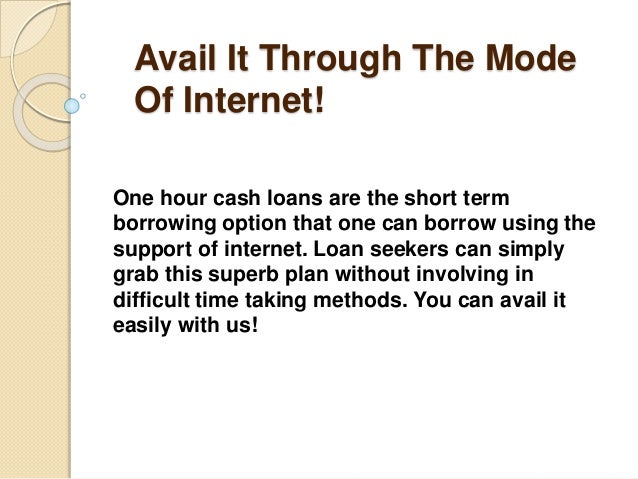 Avail It Through The Mode Of Internet!

One hour cash loans are the short term borrowing option that one can borrow using the support of internet. Loan seekers can simply grab this superb plan without involving in difficult time taking methods. You can avail it easily with us!